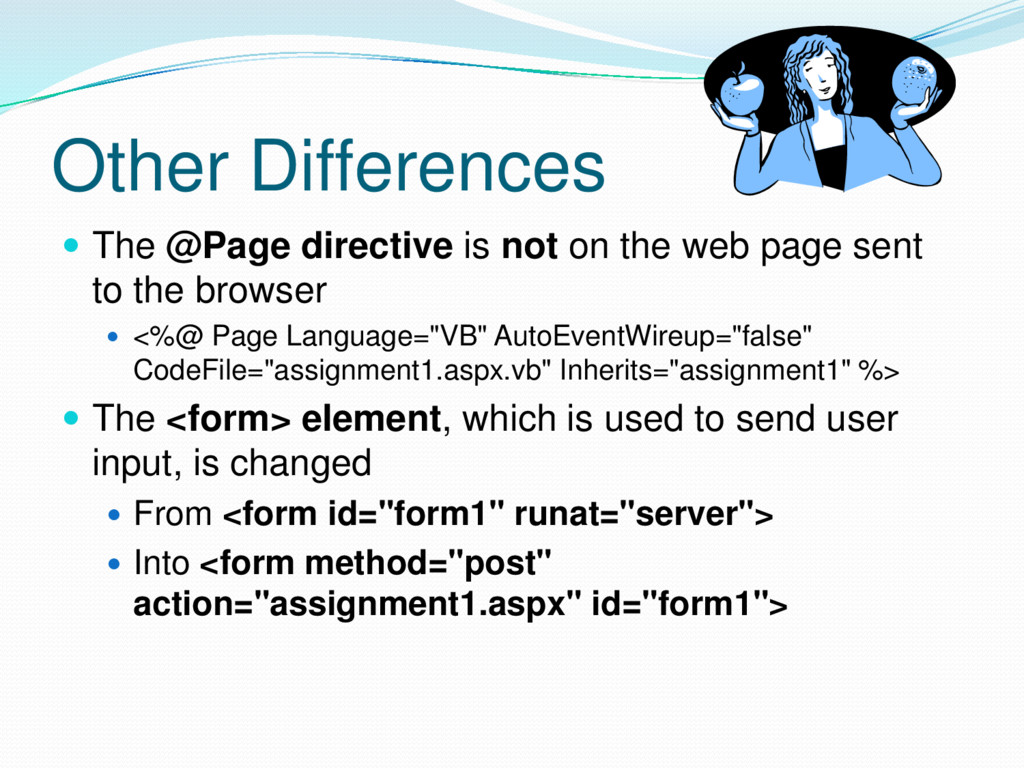 Other Differences

The @Page directive is not on the web page sent to the browser

<%@ Page Language="VB" AutoEventWireup="false" CodeFile="assignment1.aspx.vb" Inherits="assignment1" %>

The <form> element, which is used to send user input, is changed

From <form id="form1" runat="server">

Into <form method="post" action="assignment1.aspx" id="form1">